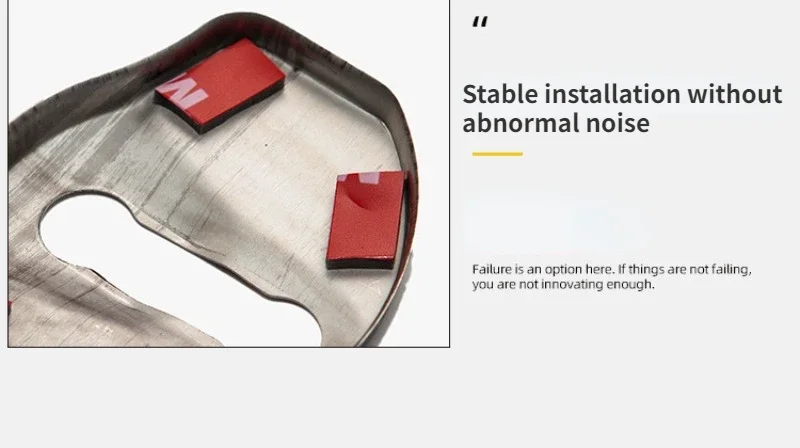 "

Stable installation without abnormal noise

Failure is an option here. If things are not failing, you are not innovating enough.